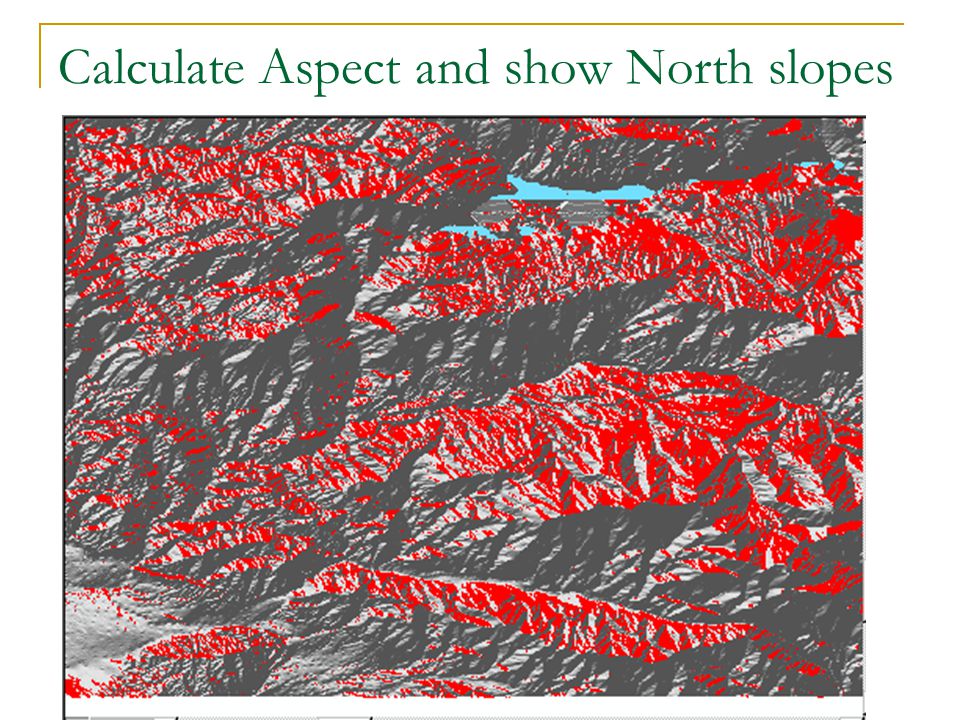 Calculate Aspect and show North slopes